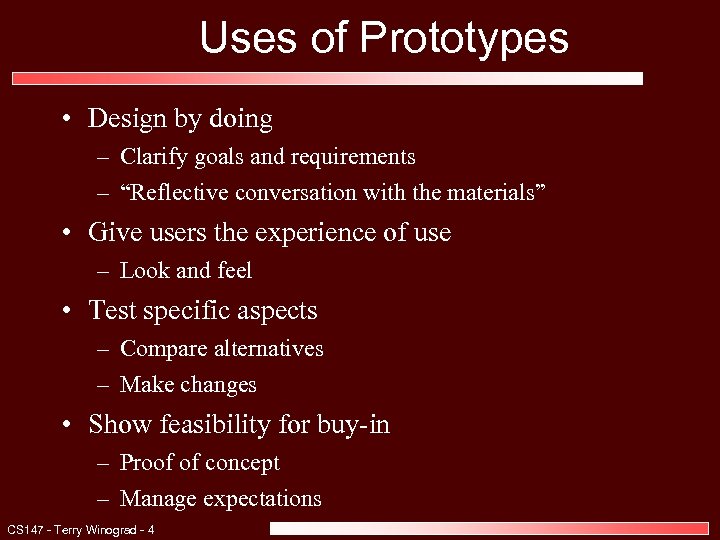 Uses of Prototypes

• Design by doing
– Clarify goals and requirements
– “Reflective conversation with the materials”
• Give users the experience of use
– Look and feel
• Test specific aspects
– Compare alternatives
– Make changes
• Show feasibility for buy-in
– Proof of concept
– Manage expectations

CS147 - Terry Winograd - 4